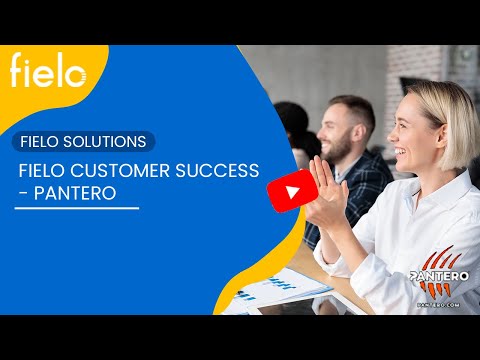 fielo

FIELO SOLUTIONS

FIELO CUSTOMER SUCCESS - PANTERO

PANTERO
PANTERO.COM